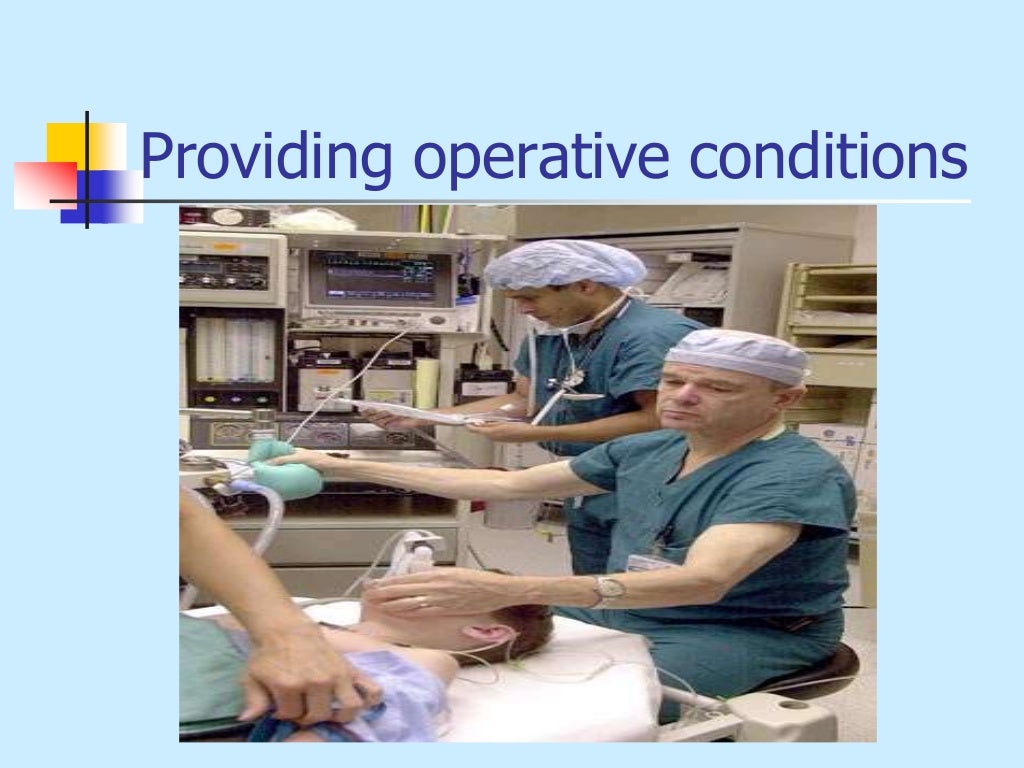 Providing operative conditions